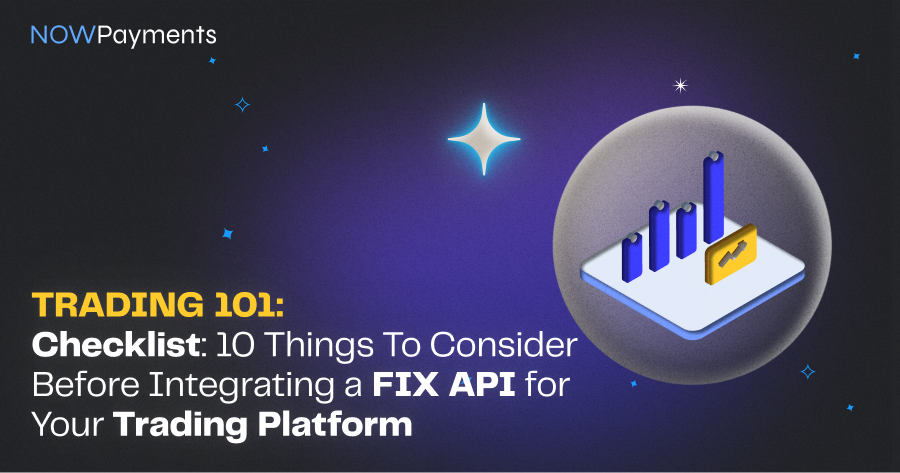 NOWPayments

TRADING 101:
Checklist: 10 Things To Consider Before Integrating a FIX API for Your Trading Platform